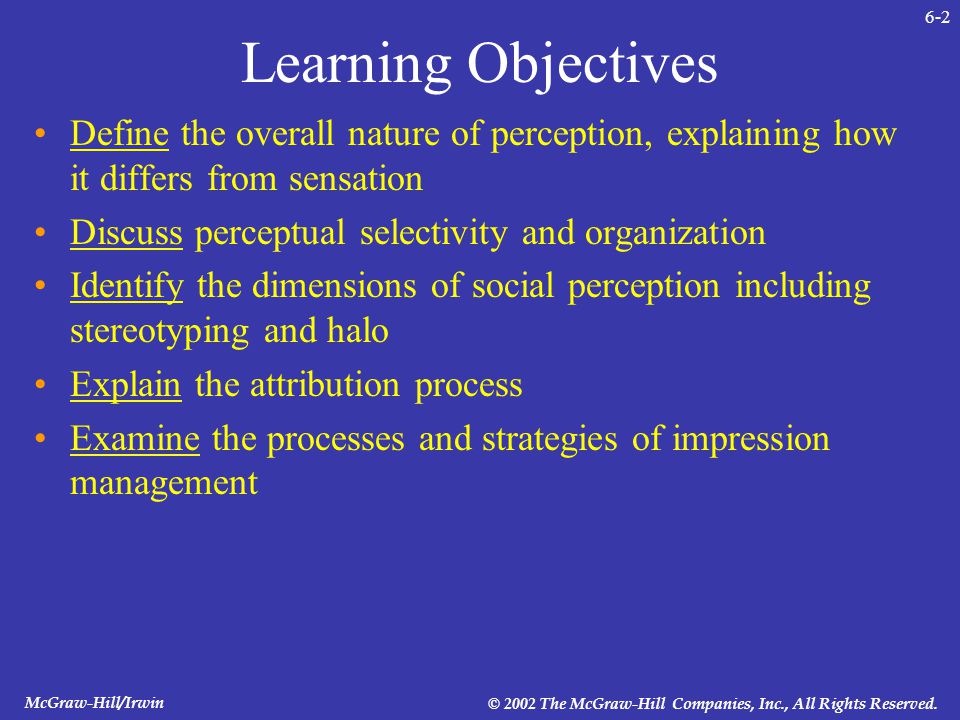 6-2

Learning Objectives

• Define the overall nature of perception, explaining how it differs from sensation
• Discuss perceptual selectivity and organization
• Identify the dimensions of social perception including stereotyping and halo
• Explain the attribution process
• Examine the processes and strategies of impression management

McGraw-Hill/Irwin

© 2002 The McGraw-Hill Companies, Inc., All Rights Reserved.